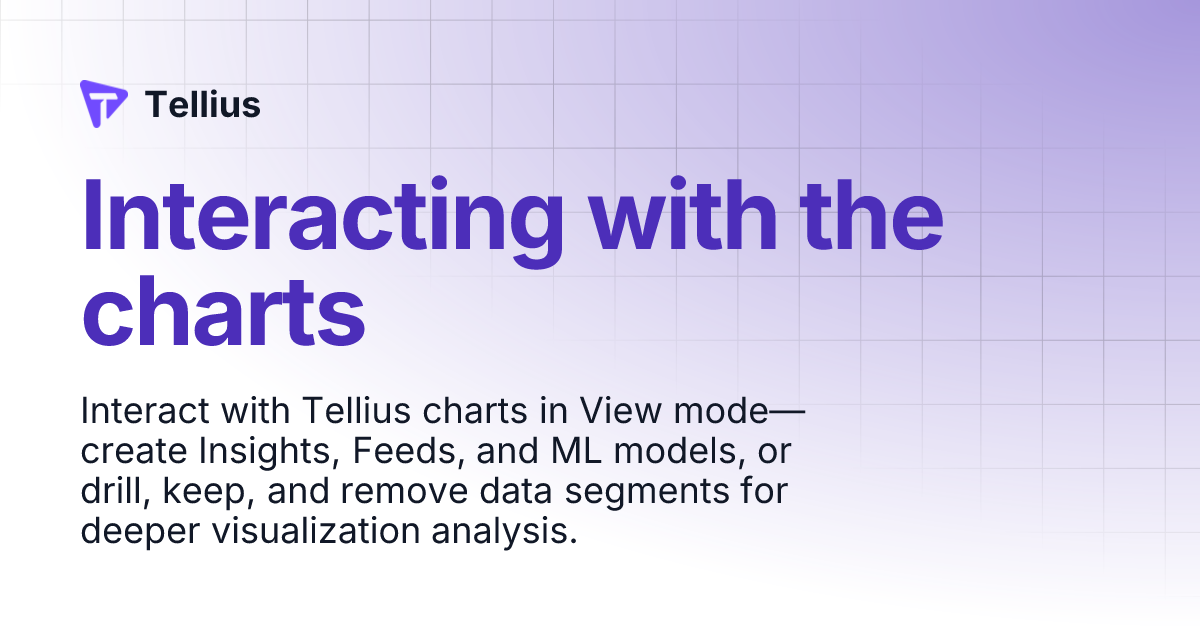 Tellius

Interacting with the charts

Interact with Tellius charts in View mode—create Insights, Feeds, and ML models, or drill, keep, and remove data segments for deeper visualization analysis.